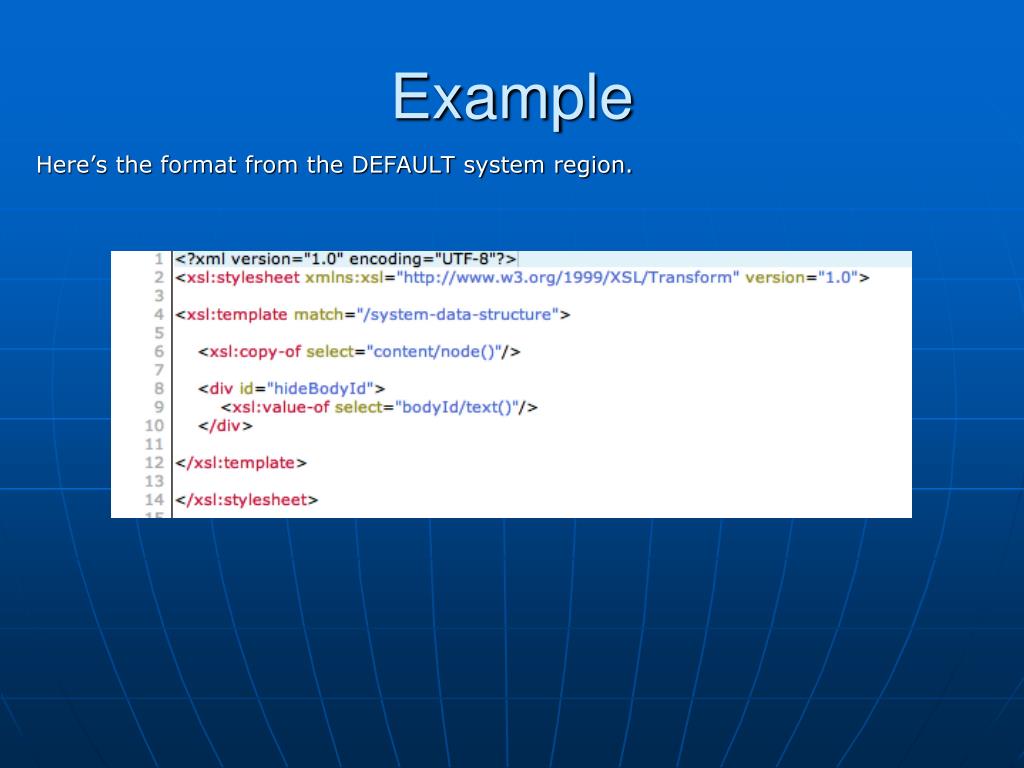 Example

Here’s the format from the DEFAULT system region.

1 <?xml version="1.0" encoding="UTF-8"?>
2 <xsl:stylesheet xmlns:xsl="http://www.w3.org/1999/XSL/Transform" version="1.0">
3
4 <xsl:template match="/system-data-structure">
5
6 <xsl:copy-of select="content/node()"/>
7
8 <div id="hideBodyId">
9 <xsl:value-of select="bodyId/text()"/>
10 </div>
11
12 </xsl:template>
13
14 </xsl:stylesheet>
15